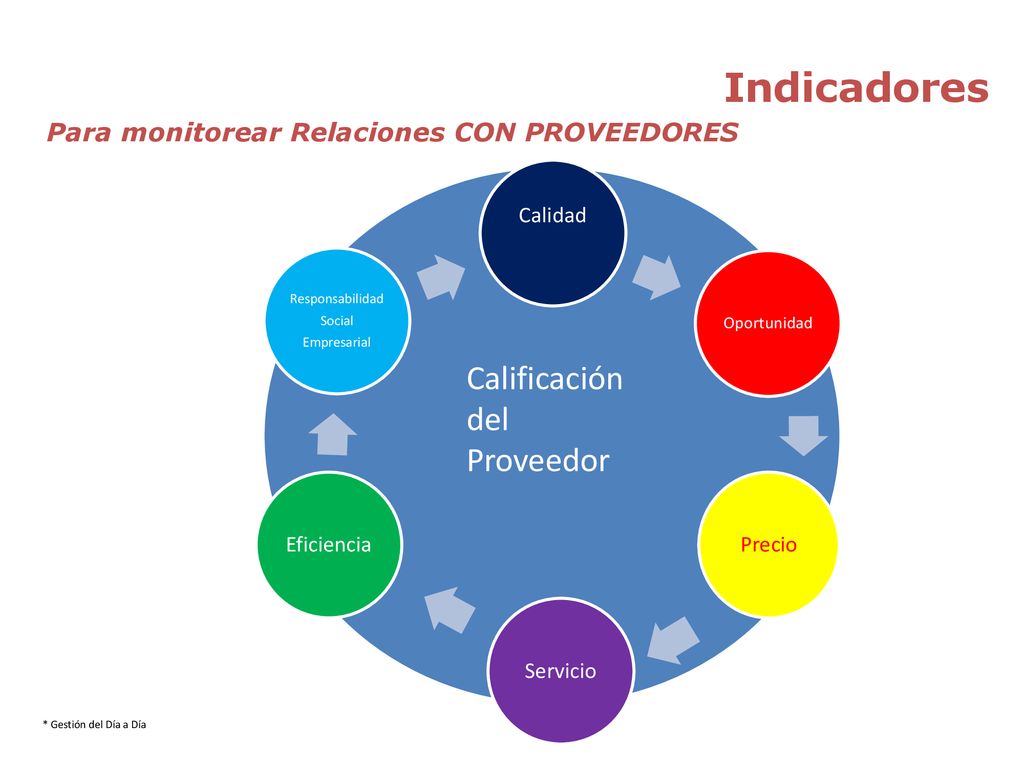 Indicadores

Para monitorear Relaciones CON PROVEEDORES

Calidad

Oportunidad

Precio

Servicio

Eficiencia

Responsabilidad Social Empresarial

Calificación del Proveedor

* Gestión del Día a Día